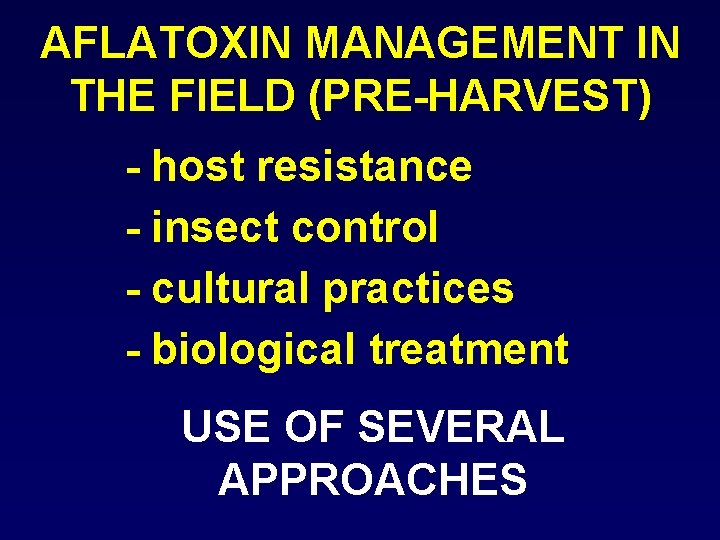 AFLATOXIN MANAGEMENT IN THE FIELD (PRE-HARVEST)

- host resistance
- insect control
- cultural practices
- biological treatment

USE OF SEVERAL APPROACHES